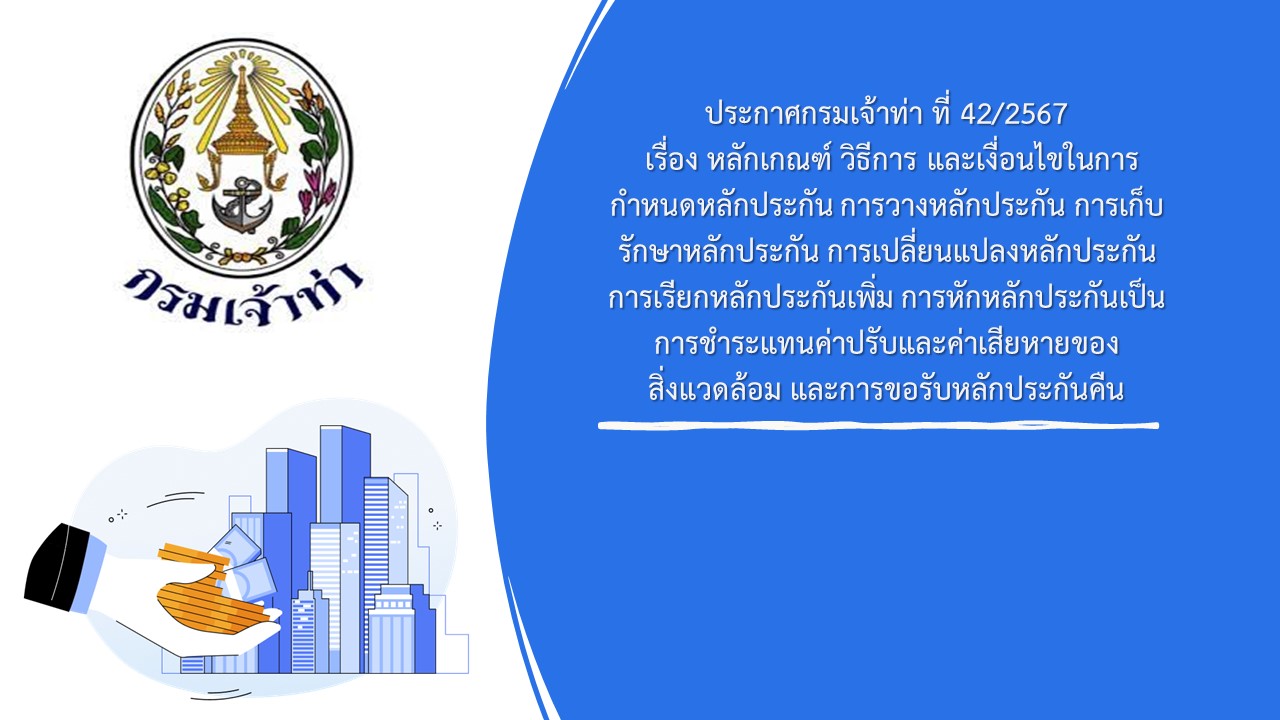 กรมเจ้าท่า

ประกาศกรมเจ้าท่า ที่ 42/2567
เรื่อง หลักเกณฑ์ วิธีการ และเงื่อนไขในการกำหนดหลักประกัน การวางหลักประกัน การเก็บรักษาหลักประกัน การเปลี่ยนแปลงหลักประกัน การเรียกหลักประกันเพิ่ม การหักหลักประกันเป็นการชำระแทนค่าปรับและค่าเสียหายของสิ่งแวดล้อม และการขอรับหลักประกันคืน